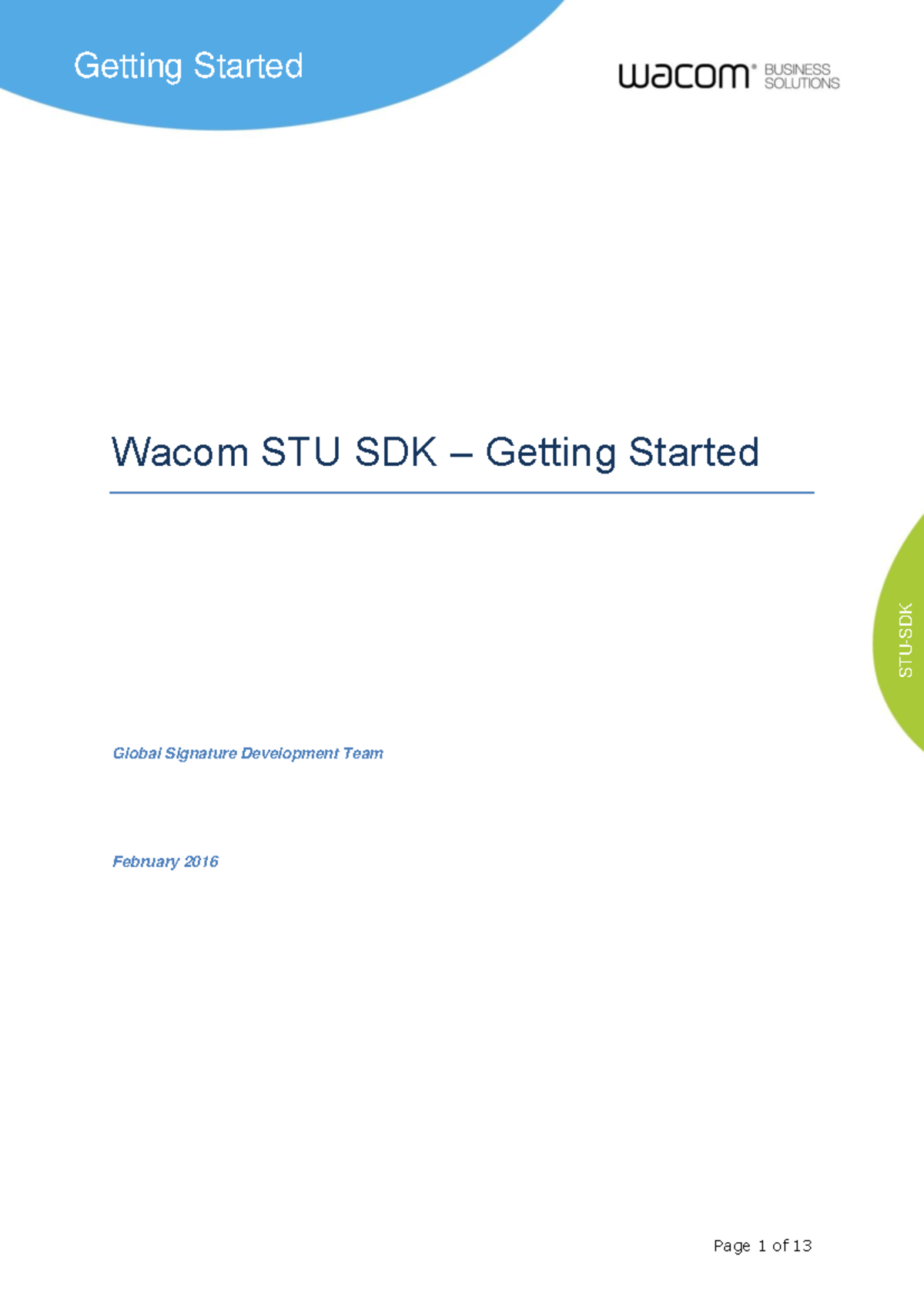 Getting Started

wacom® BUSINESS SOLUTIONS

Wacom STU SDK – Getting Started

STU-SDK

Global Signature Development Team

February 2016

Page 1 of 13